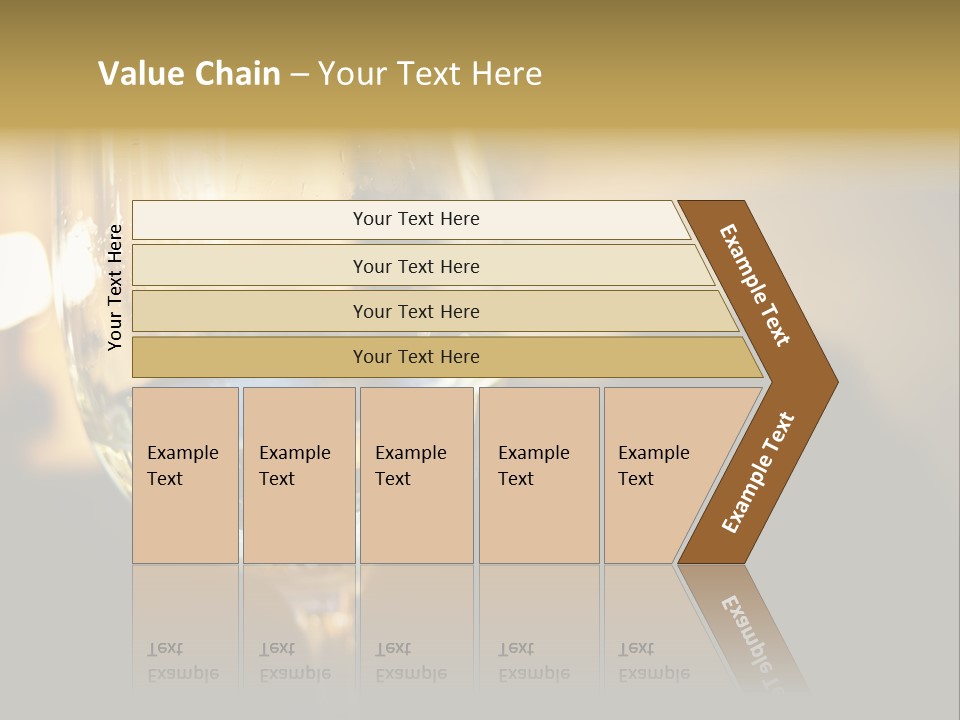 Value Chain – Your Text Here

Your Text Here

Your Text Here

Your Text Here

Your Text Here

Your Text Here

Example Text

Example Text

Example Text

Example Text

Example Text

Example Text

Example Text